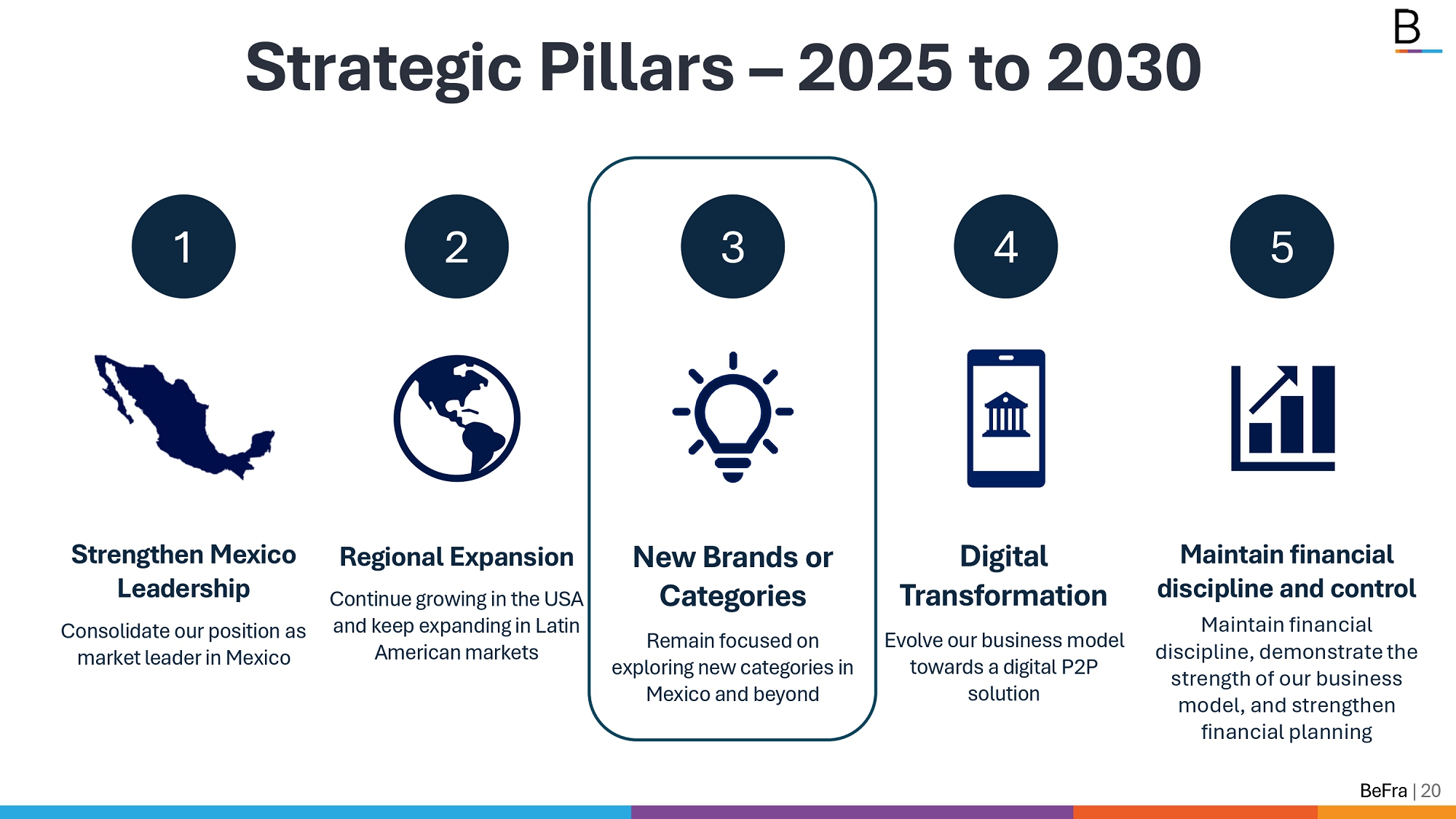 B

Strategic Pillars – 2025 to 2030

1

Strengthen Mexico Leadership

Consolidate our position as market leader in Mexico

2

Regional Expansion

Continue growing in the USA and keep expanding in Latin American markets

3

New Brands or Categories

Remain focused on exploring new categories in Mexico and beyond

4

Digital Transformation

Evolve our business model towards a digital P2P solution

5

Maintain financial discipline and control

Maintain financial discipline, demonstrate the strength of our business model, and strengthen financial planning

BeFra | 20